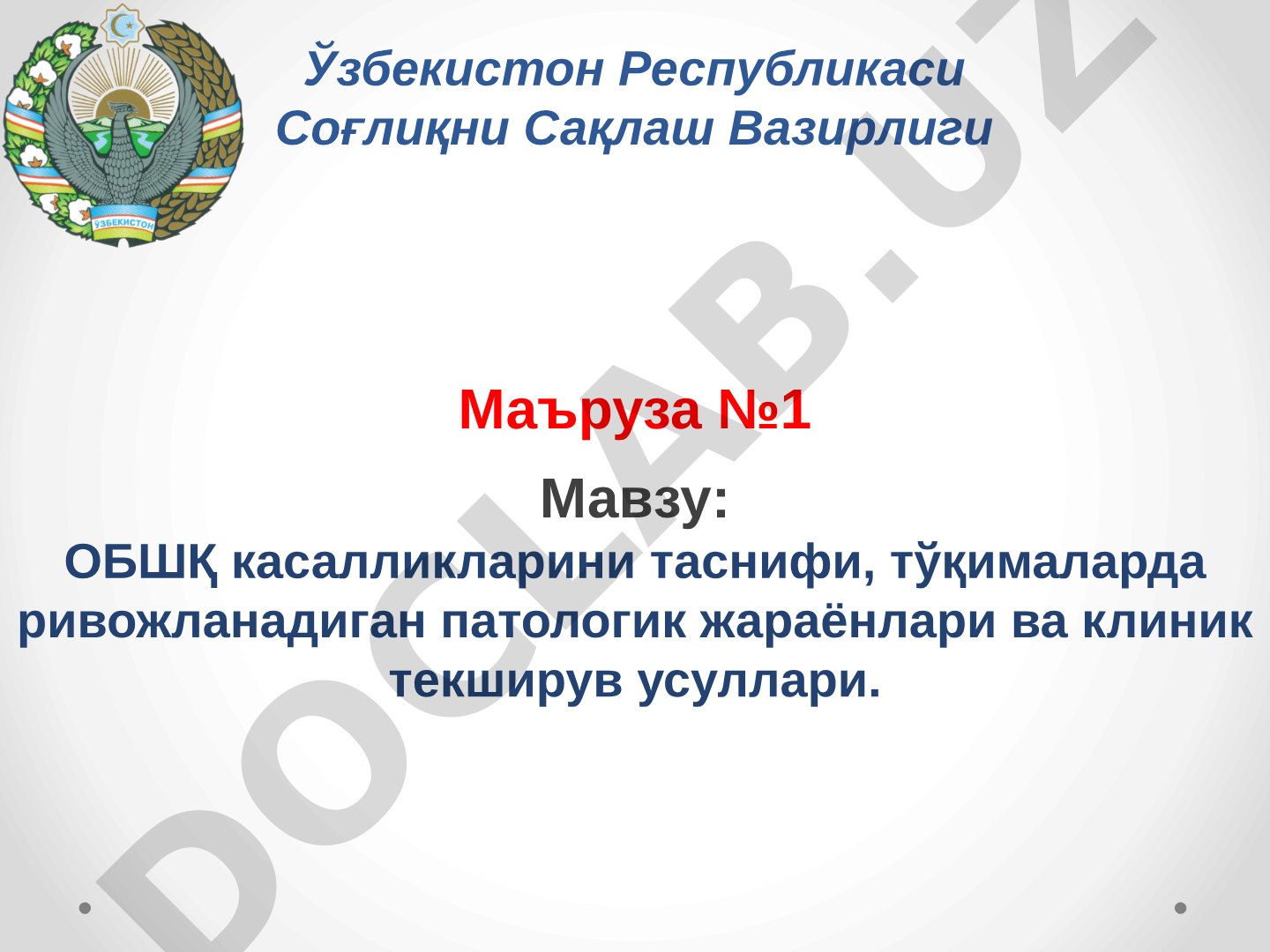 ЎЗБЕКИСТОН

Ўзбекистон Республикаси
Соғлиқни Сақлаш Вазирлиги

Маъруза №1

Мавзу:
ОБШҚ касалликларини таснифи, тўқималарда ривожланадиган патологик жараёнлари ва клиник текширув усуллари.

DOCLAB.UZ